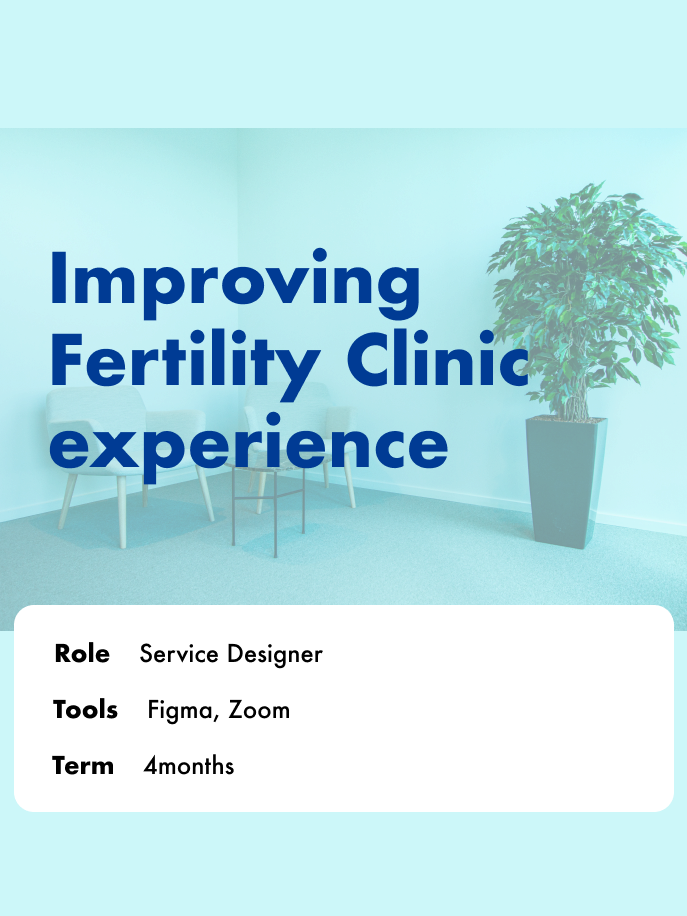 Improving Fertility Clinic experience

Role Service Designer

Tools Figma, Zoom

Term 4months